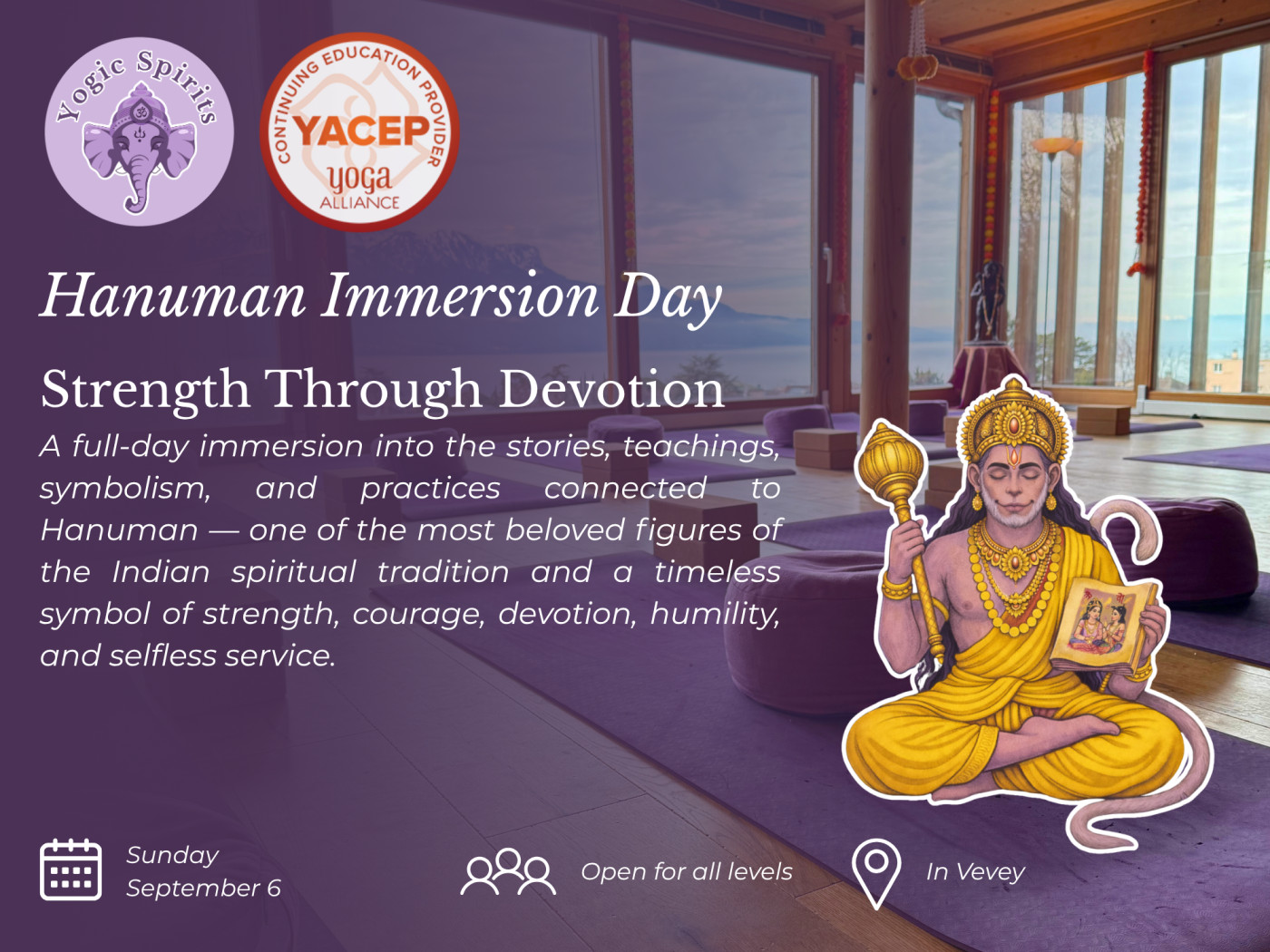 Yogic Spirits

CONTINUING EDUCATION PROVIDER
YACEP
yoga
ALLIANCE

Hanuman Immersion Day

Strength Through Devotion

A full-day immersion into the stories, teachings, symbolism, and practices connected to Hanuman — one of the most beloved figures of the Indian spiritual tradition and a timeless symbol of strength, courage, devotion, humility, and selfless service.

Sunday
September 6

Open for all levels

In Vevey